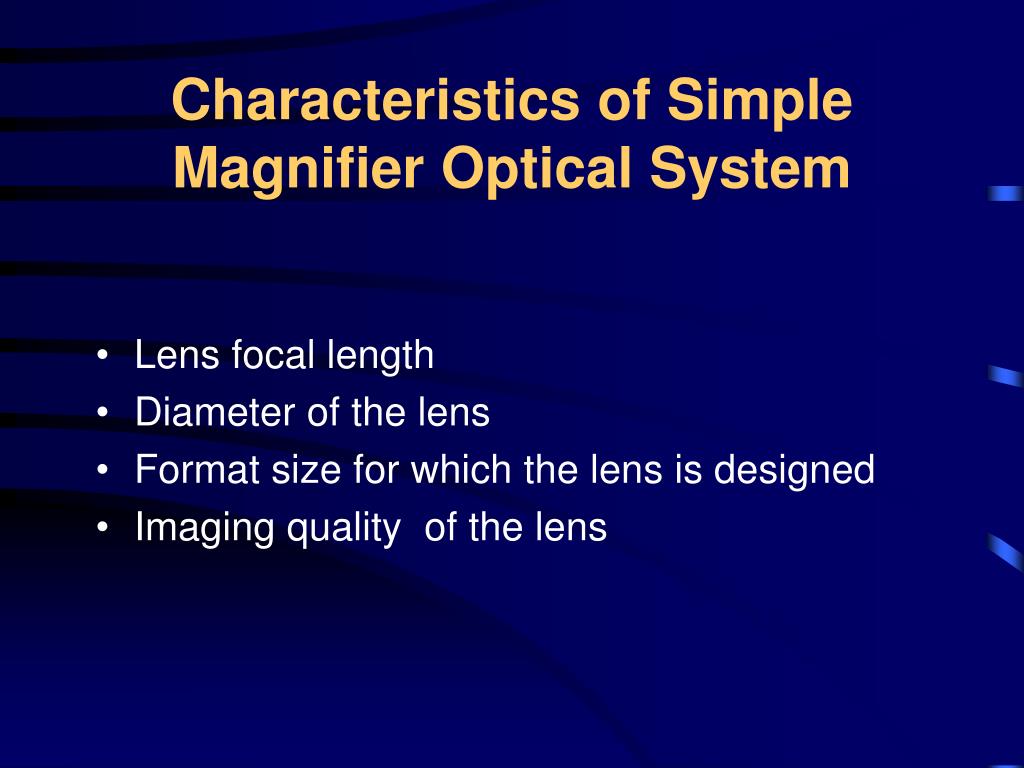 Characteristics of Simple Magnifier Optical System

• Lens focal length
• Diameter of the lens
• Format size for which the lens is designed
• Imaging quality  of the lens